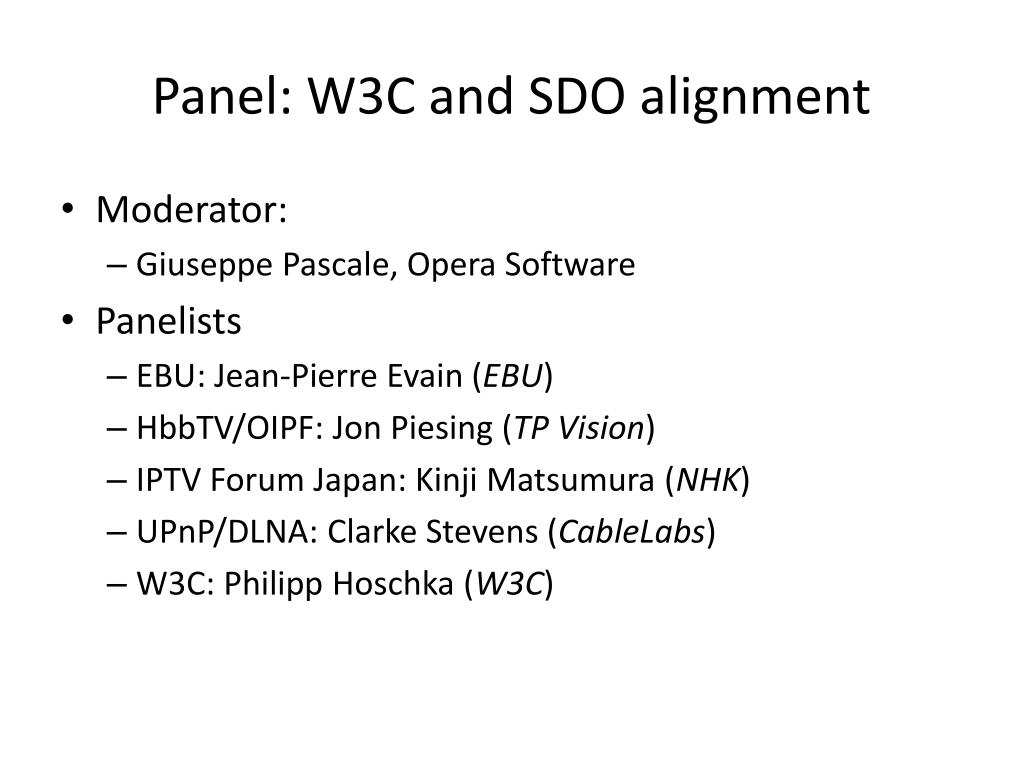 Panel: W3C and SDO alignment

• Moderator:
  – Giuseppe Pascale, Opera Software
• Panelists
  – EBU: Jean-Pierre Evain (EBU)
  – HbbTV/OIPF: Jon Piesing (TP Vision)
  – IPTV Forum Japan: Kinji Matsumura (NHK)
  – UPnP/DLNA: Clarke Stevens (CableLabs)
  – W3C: Philipp Hoschka (W3C)